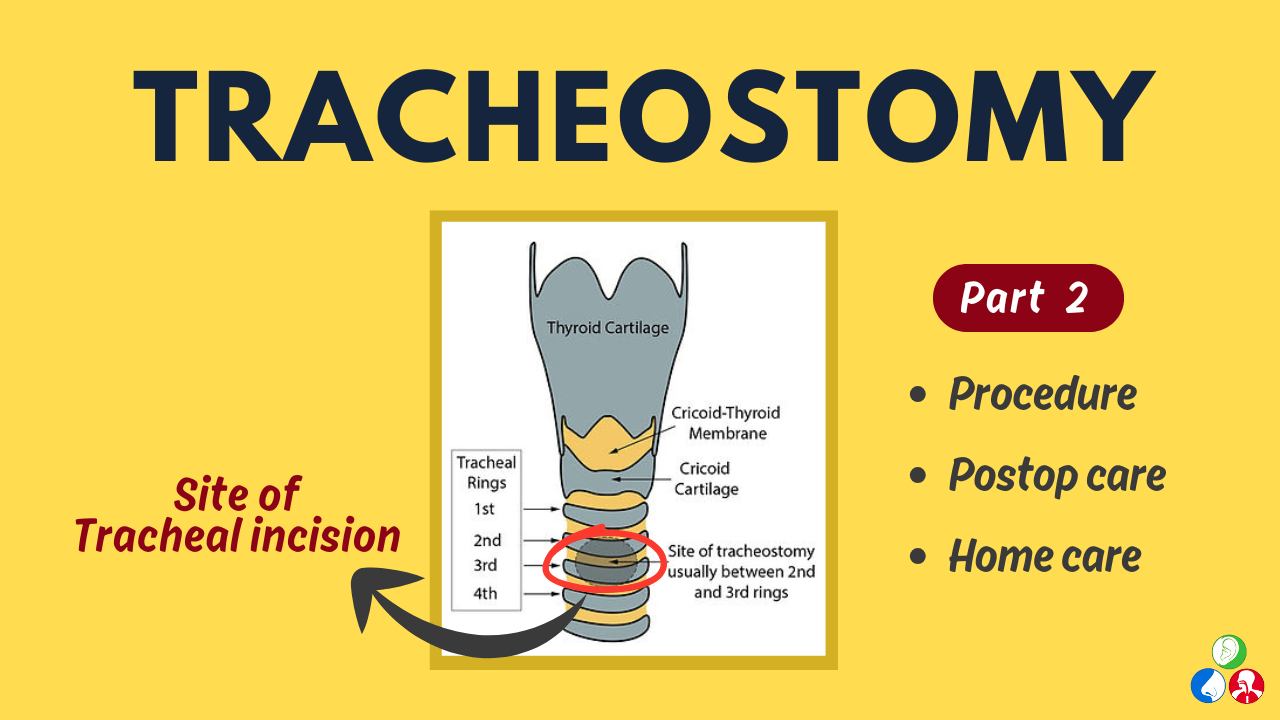 TRACHEOSTOMY

Thyroid Cartilage

Cricoid-Thyroid Membrane

Cricoid Cartilage

Tracheal Rings
1st
2nd
3rd
4th

Site of tracheostomy usually between 2nd and 3rd rings

Site of Tracheal incision

Part 2

• Procedure
• Postop care
• Home care